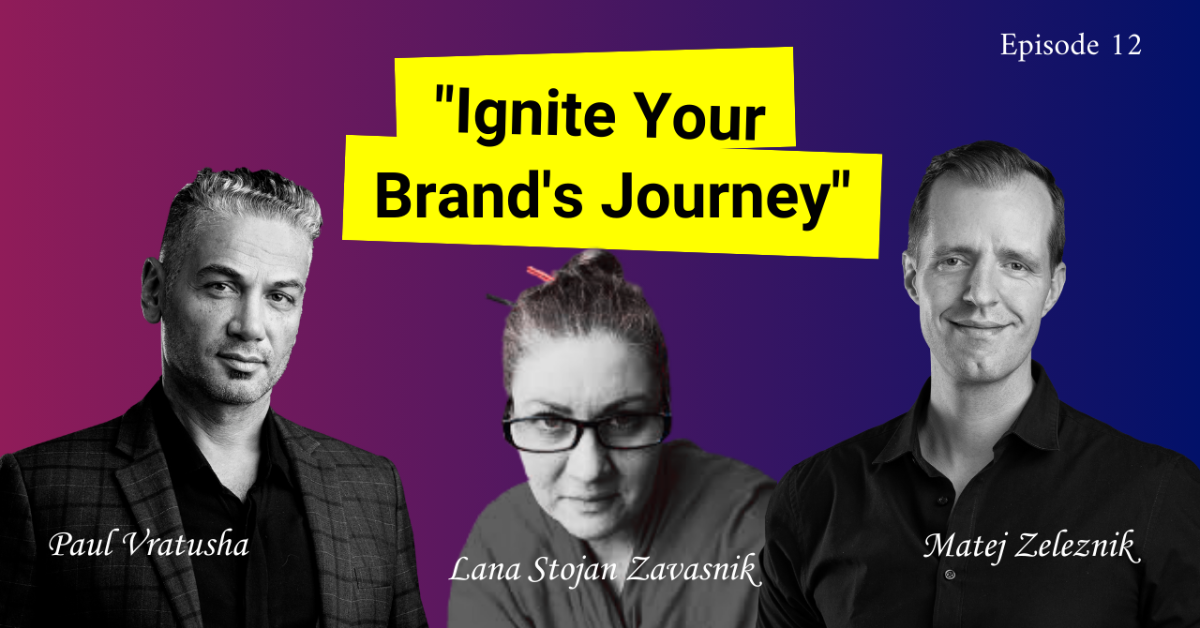 Episode 12

"Ignite Your Brand's Journey"

Paul Vratusha

Lana Stojan Zavasnik

Matej Zeleznik